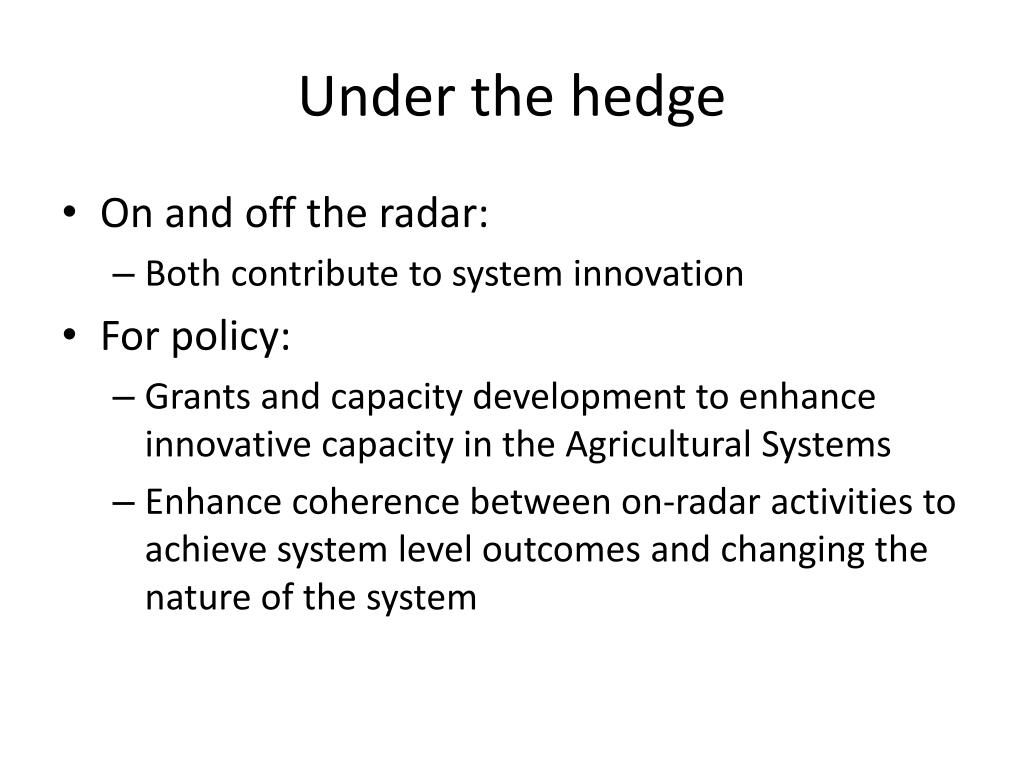 Under the hedge

• On and off the radar:
– Both contribute to system innovation
• For policy:
– Grants and capacity development to enhance innovative capacity in the Agricultural Systems
– Enhance coherence between on-radar activities to achieve system level outcomes and changing the nature of the system